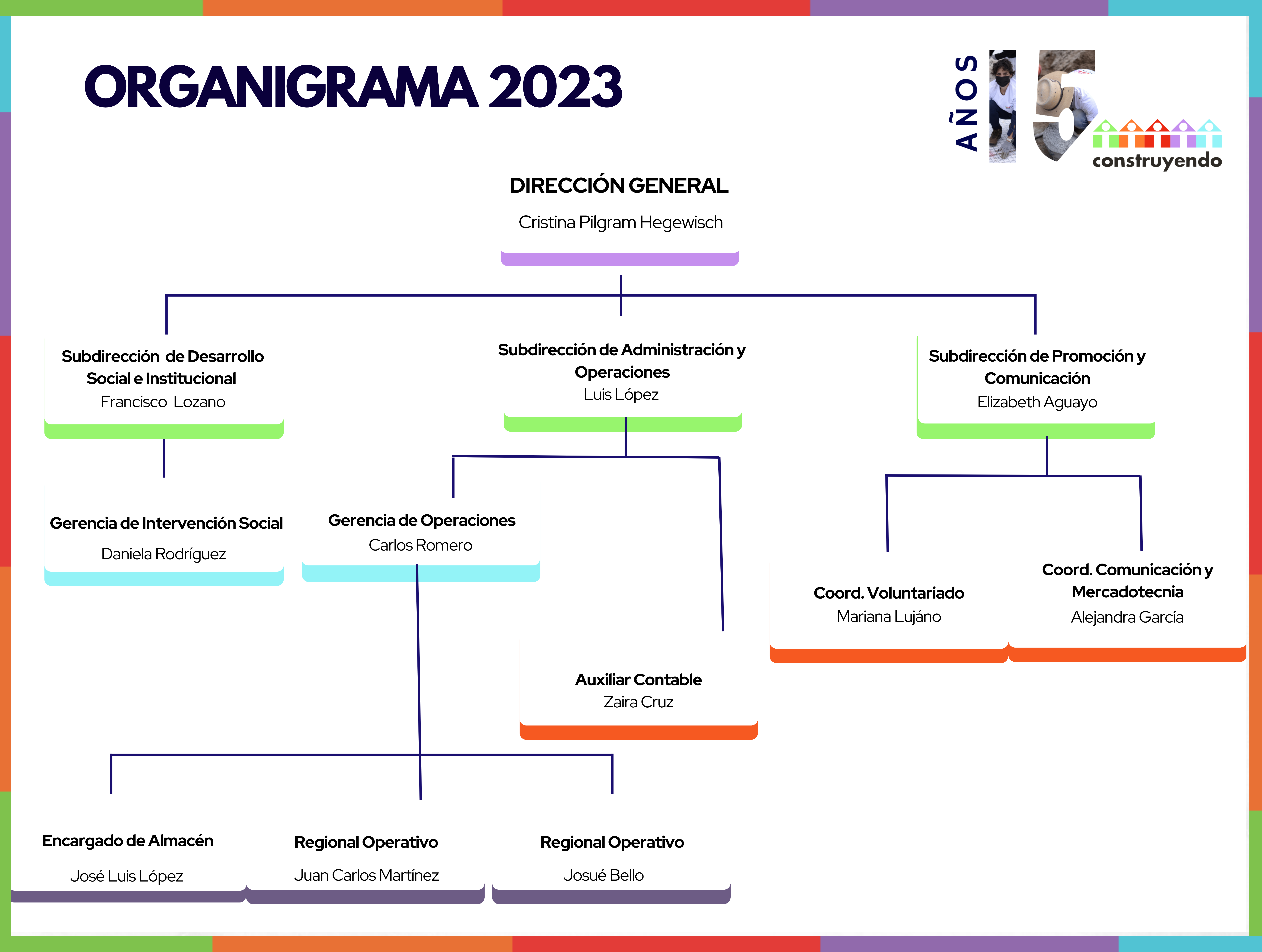 ORGANIGRAMA 2023

AÑOS 15 construyendo

DIRECCIÓN GENERAL
Cristina Pilgram Hegewisch

Subdirección de Desarrollo Social e Institucional
Francisco Lozano

Subdirección de Administración y Operaciones
Luis López

Subdirección de Promoción y Comunicación
Elizabeth Aguayo

Gerencia de Intervención Social
Daniela Rodríguez

Gerencia de Operaciones
Carlos Romero

Coord. Voluntariado
Mariana Lujáno

Coord. Comunicación y Mercadotecnia
Alejandra García

Auxiliar Contable
Zaira Cruz

Encargado de Almacén
José Luis López

Regional Operativo
Juan Carlos Martínez

Regional Operativo
Josué Bello